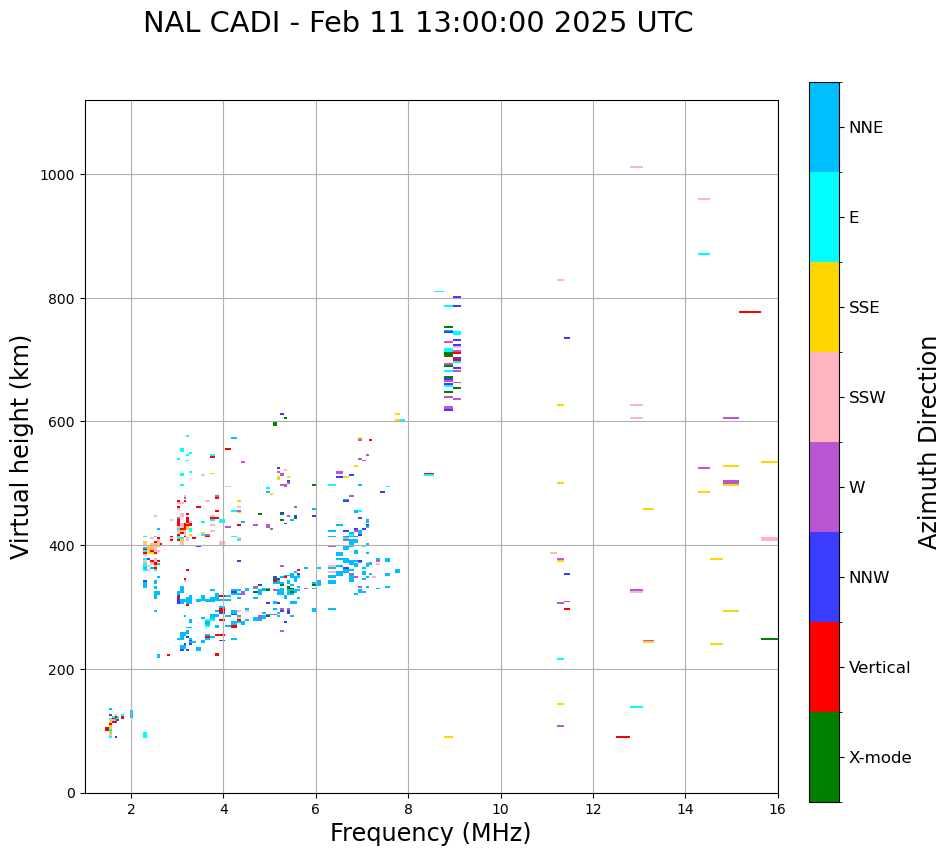 NAL CADI - Feb 11 13:00:00 2025 UTC

Virtual height (km)

1000
800
600
400
200
0

2
4
6
8
10
12
14
16

Frequency (MHz)

NNE
E
SSE
SSW
W
NNW
Vertical
X-mode

Azimuth Direction